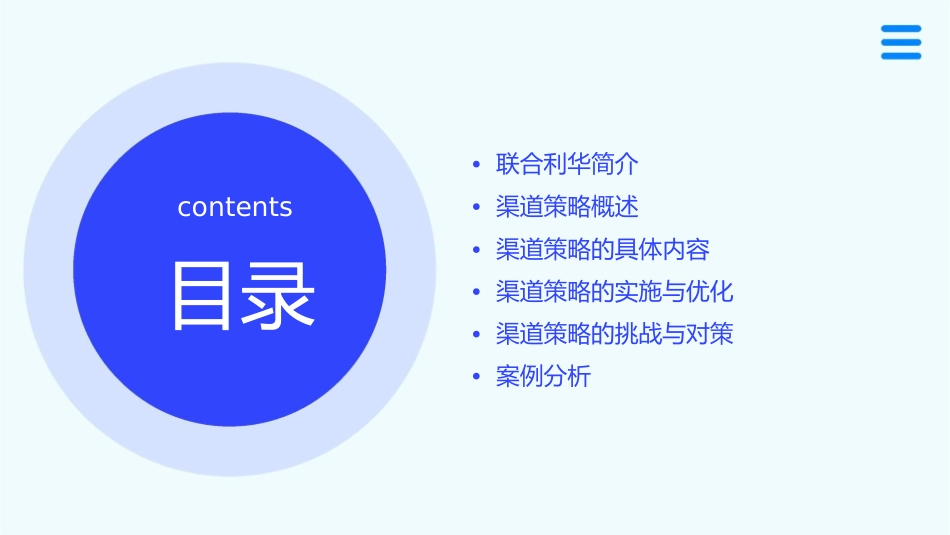 contents

目录

• 联合利华简介
• 渠道策略概述
• 渠道策略的具体内容
• 渠道策略的实施与优化
• 渠道策略的挑战与对策
• 案例分析